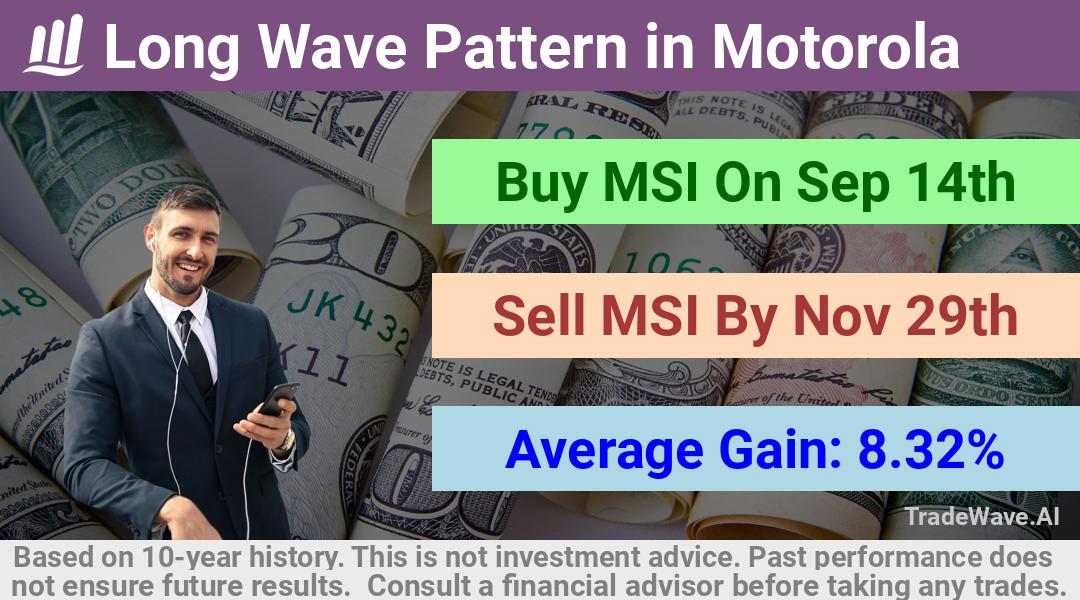 Long Wave Pattern in Motorola

Buy MSI On Sep 14th

Sell MSI By Nov 29th

Average Gain: 8.32%

TradeWave.AI

Based on 10-year history. This is not investment advice. Past performance does not ensure future results. Consult a financial advisor before taking any trades.